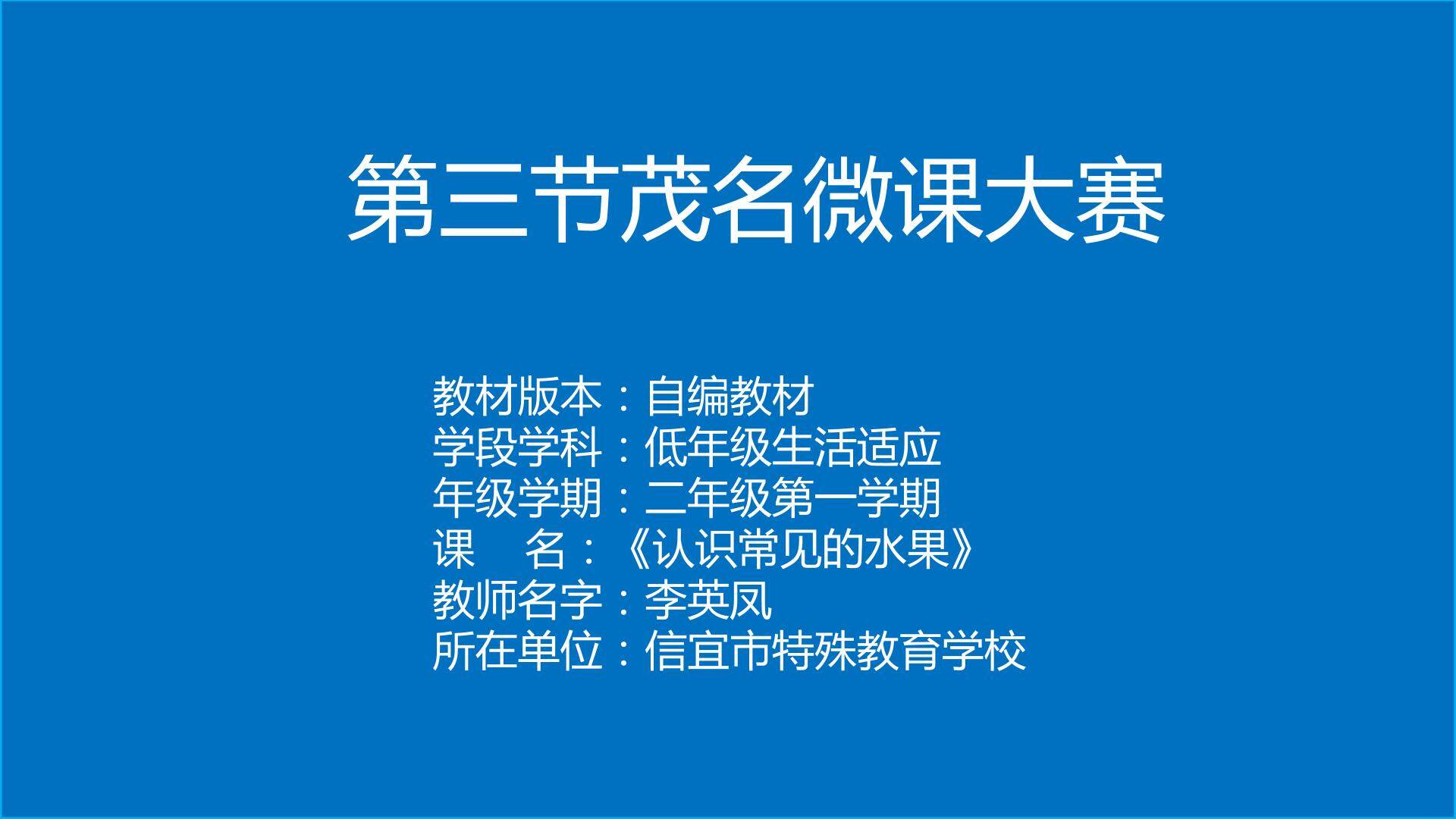 第三节茂名微课大赛

教材版本：自编教材
学段学科：低年级生活适应
年级学期：二年级第一学期
课　名：《认识常见的水果》
教师名字：李英凤
所在单位：信宜市特殊教育学校